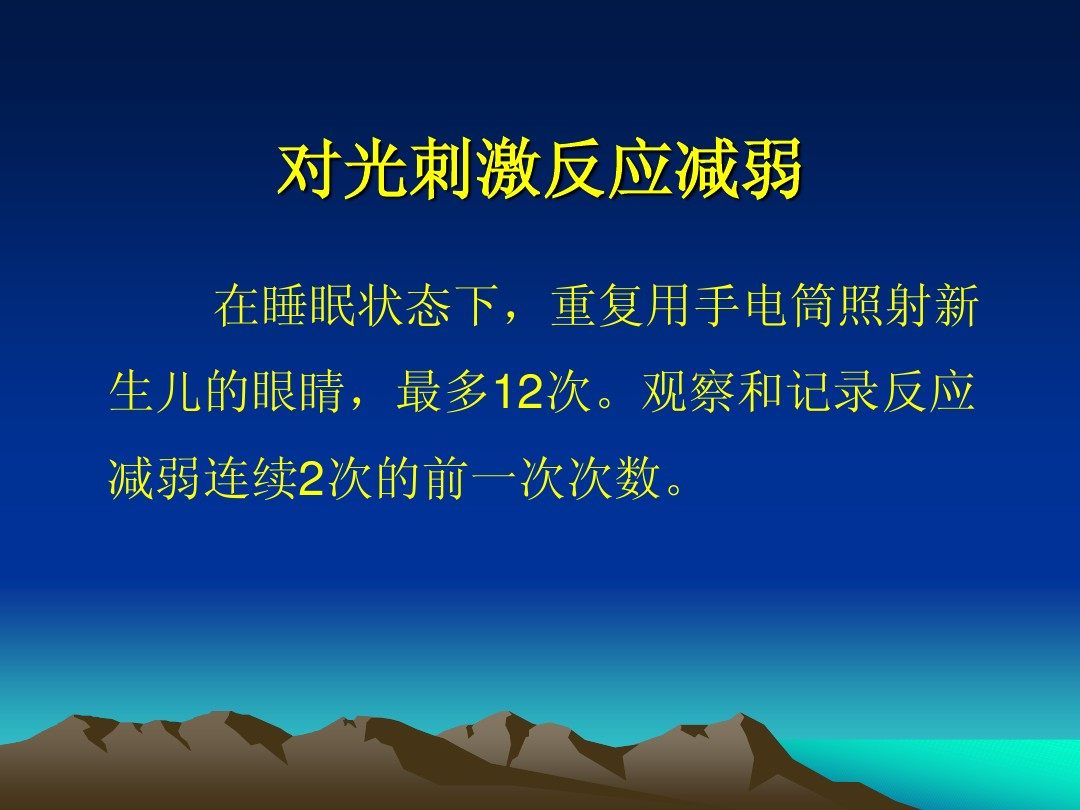 对光刺激反应减弱

在睡眠状态下，重复用手电筒照射新生儿的眼睛，最多12次。观察和记录反应减弱连续2次的前一次次数。